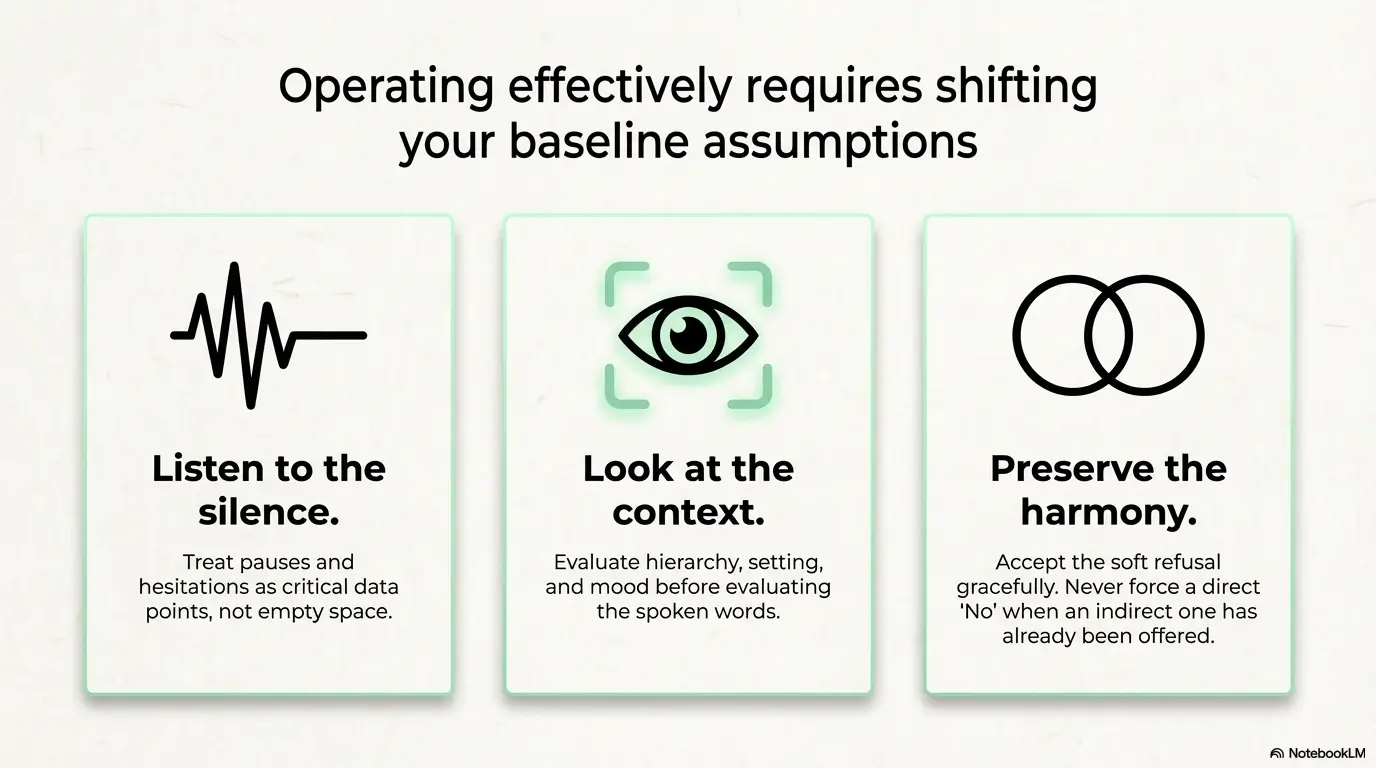 Operating effectively requires shifting your baseline assumptions

Listen to the silence.

Treat pauses and hesitations as critical data points, not empty space.

Look at the context.

Evaluate hierarchy, setting, and mood before evaluating the spoken words.

Preserve the harmony.

Accept the soft refusal gracefully. Never force a direct 'No' when an indirect one has already been offered.

NotebookLM